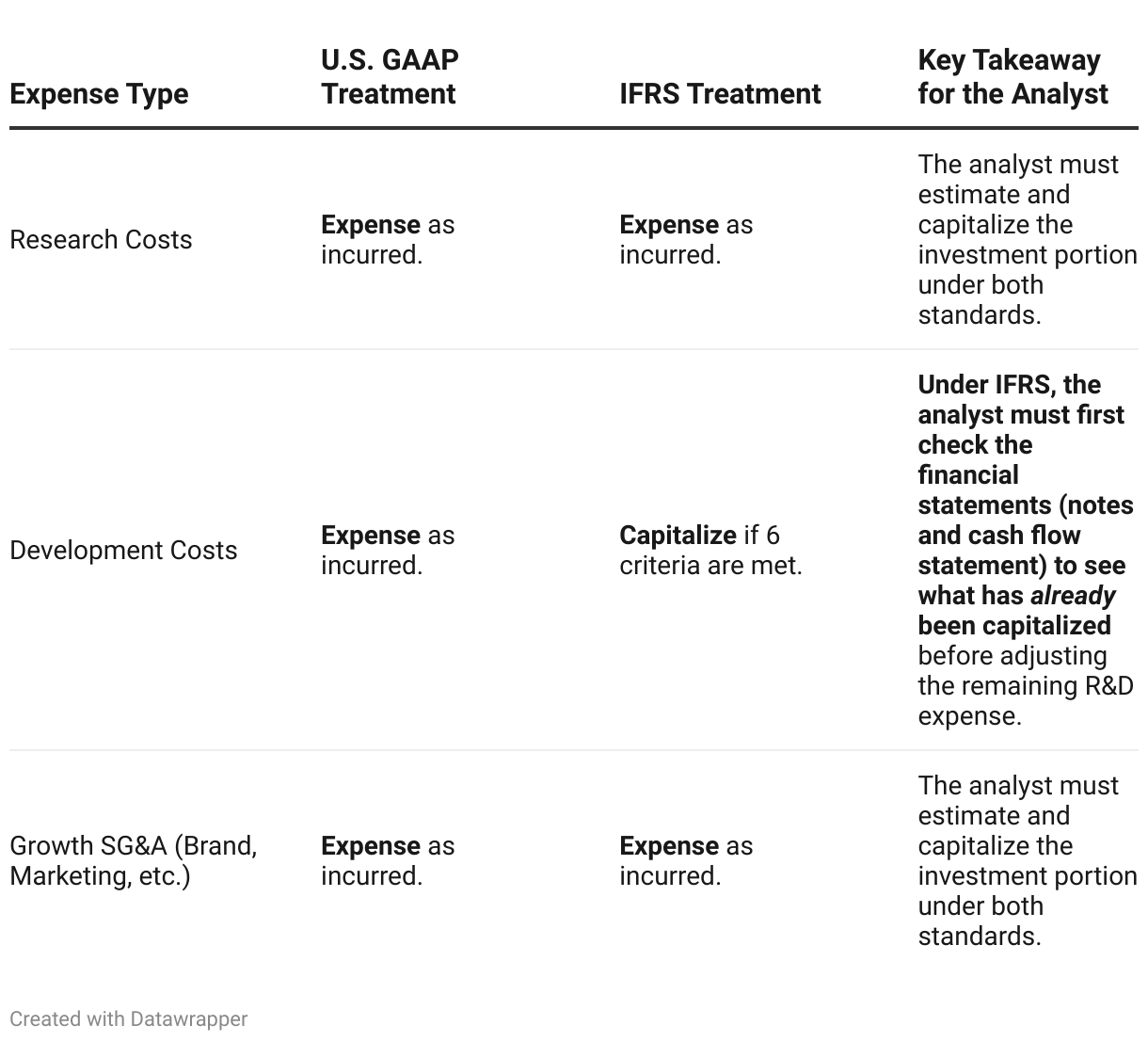 | Expense Type | U.S. GAAP Treatment | IFRS Treatment | Key Takeaway for the Analyst |
|---|---|---|---|
| Research Costs | **Expense** as incurred. | **Expense** as incurred. | The analyst must estimate and capitalize the investment portion under both standards. |
| Development Costs | **Expense** as incurred. | **Capitalize** if 6 criteria are met. | **Under IFRS, the analyst must first check the financial statements (notes and cash flow statement) to see what has *already* been capitalized** before adjusting the remaining R&D expense. |
| Growth SG&A (Brand, Marketing, etc.) | **Expense** as incurred. | **Expense** as incurred. | The analyst must estimate and capitalize the investment portion under both standards. |

Created with Datawrapper